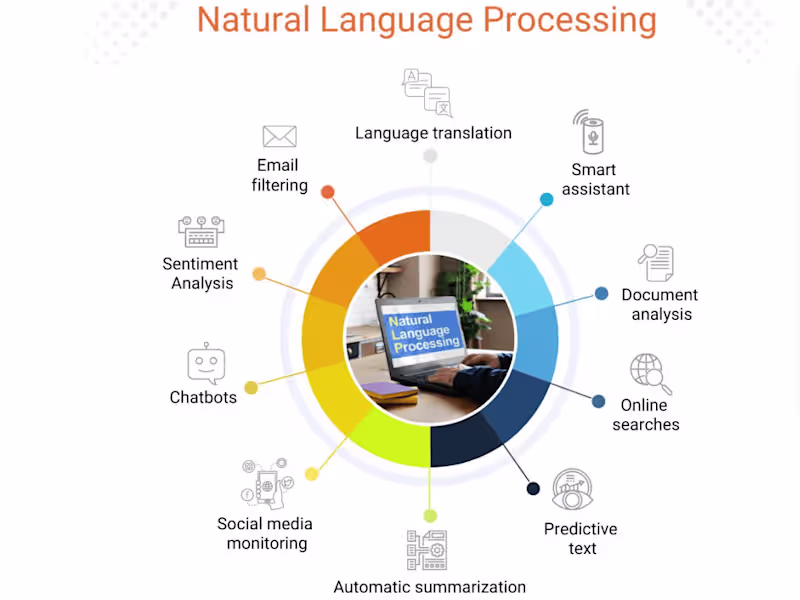 Natural Language Processing

Language translation

Smart assistant

Document analysis

Online searches

Predictive text

Automatic summarization

Social media monitoring

Chatbots

Sentiment Analysis

Email filtering

Natural Language Processing